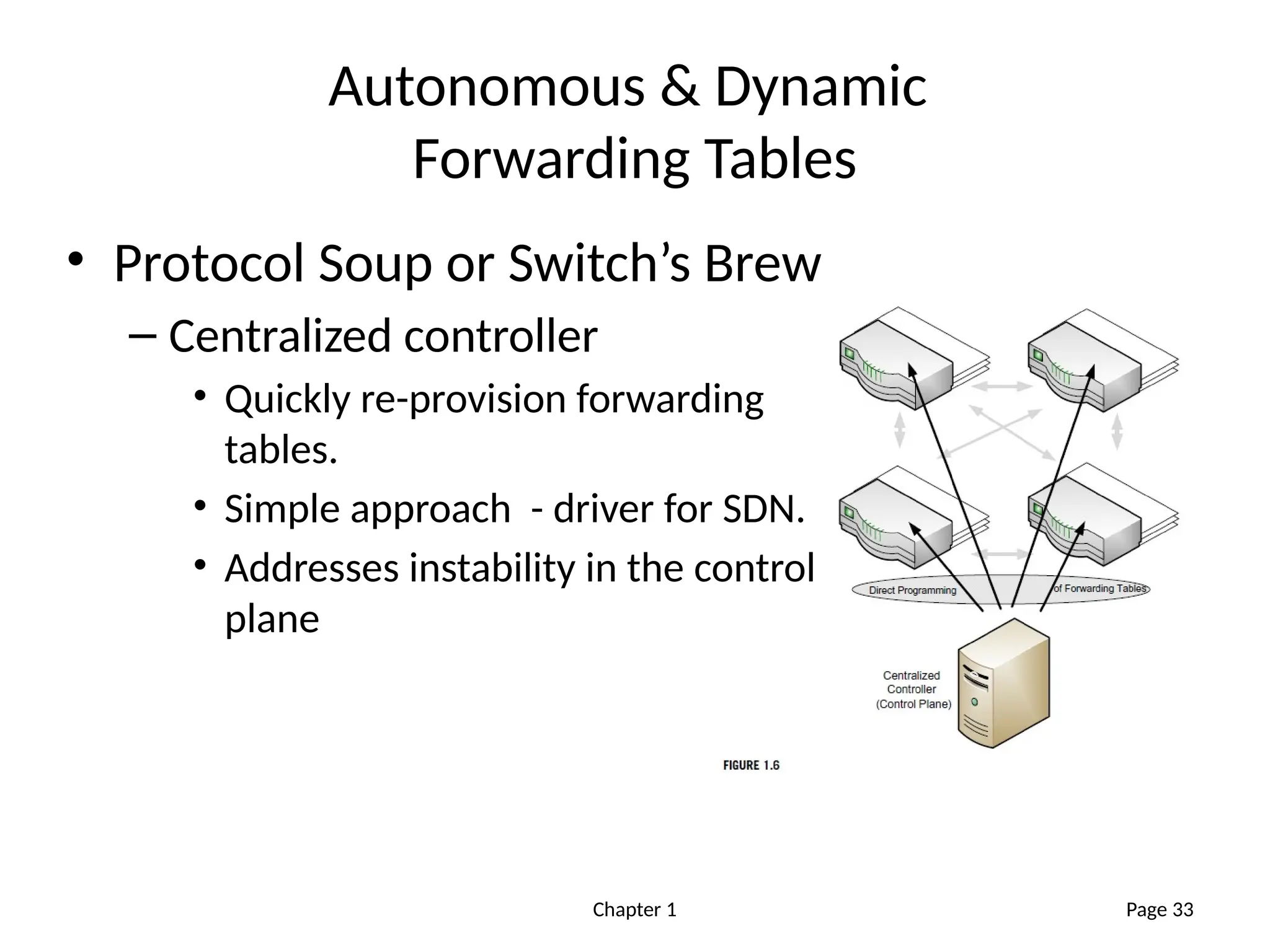 Autonomous & Dynamic Forwarding Tables

• Protocol Soup or Switch’s Brew

– Centralized controller

• Quickly re-provision forwarding tables.

• Simple approach - driver for SDN.

• Addresses instability in the control plane

Direct Programming

of Forwarding Tables

Centralized Controller (Control Plane)

FIGURE 1.6

Chapter 1

Page 33